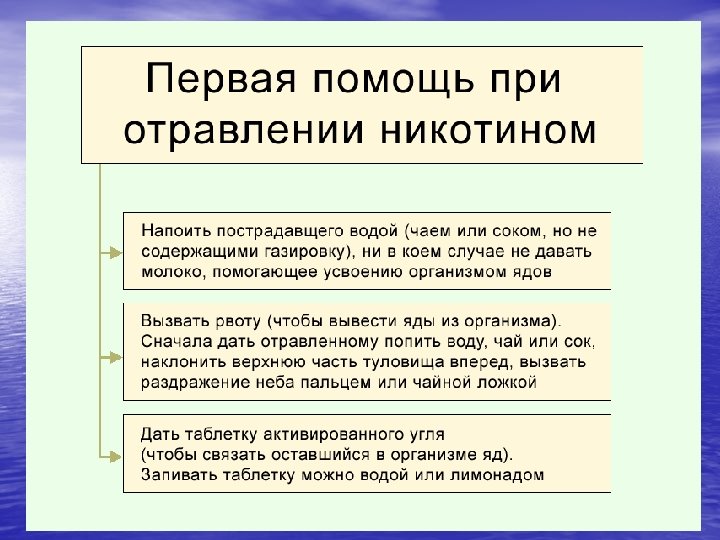 Первая помощь при отравлении никотином

Напоить пострадавщего водой (чаем или соком, но не содержащими газировку), ни в коем случае не давать молоко, помогающее усвоению организмом ядов

Вызвать рвоту (чтобы вывести яды из организма). Сначала дать отравленному попить воду, чай или сок, наклонить верхнюю часть туловища вперед, вызвать раздражение неба пальцем или чайной ложкой

Дать таблетку активированного угля (чтобы связать оставшийся в организме яд). Запивать таблетку можно водой или лимонадом